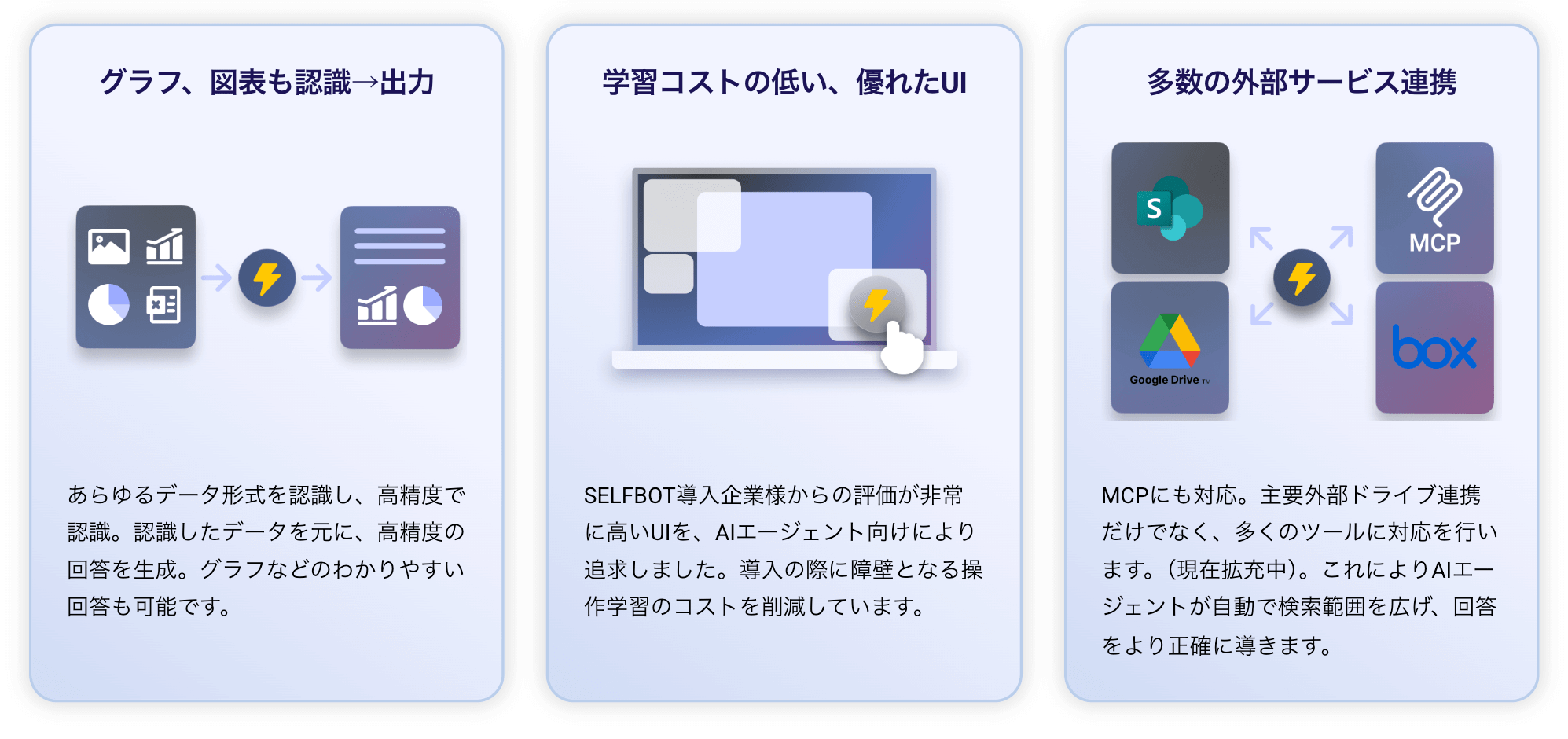 グラフ、図表も認識→出力

あらゆるデータ形式を認識し、高精度で認識。認識したデータを元に、高精度の回答を生成。グラフなどのわかりやすい回答も可能です。

学習コストの低い、優れたUI

SELFBOT導入企業様からの評価が非常に高いUIを、AIエージェント向けにより追求しました。導入の際に障壁となる操作学習のコストを削減しています。

多数の外部サービス連携

S

MCP

Google Drive TM

box

MCPにも対応。主要外部ドライブ連携だけでなく、多くのツールに対応を行います。（現在拡充中）。これによりAIエージェントが自動で検索範囲を広げ、回答をより正確に導きます。